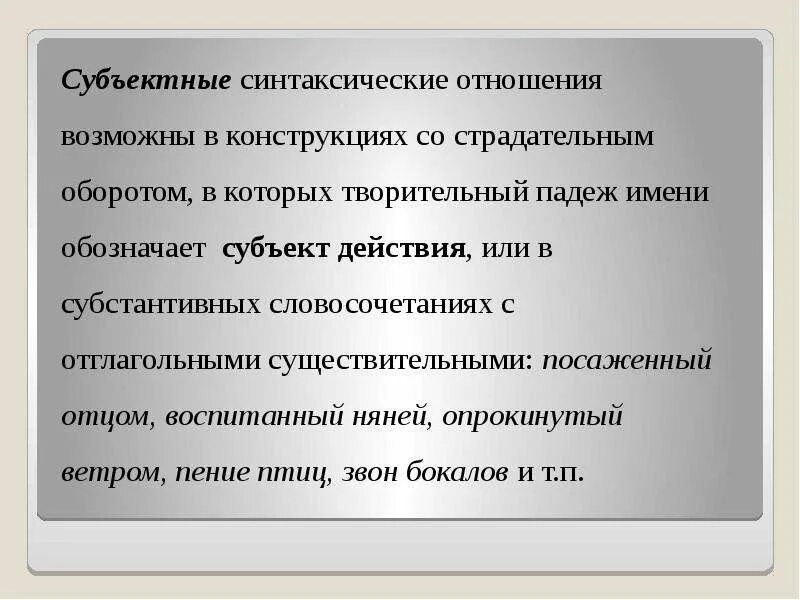 Субъектные синтаксические отношения возможны в конструкциях со страдательным оборотом, в которых творительный падеж имени обозначает субъект действия, или в субстантивных словосочетаниях с отглагольными существительными: посаженный отцом, воспитанный няней, опрокинутый ветром, пение птиц, звон бокалов и т.п.